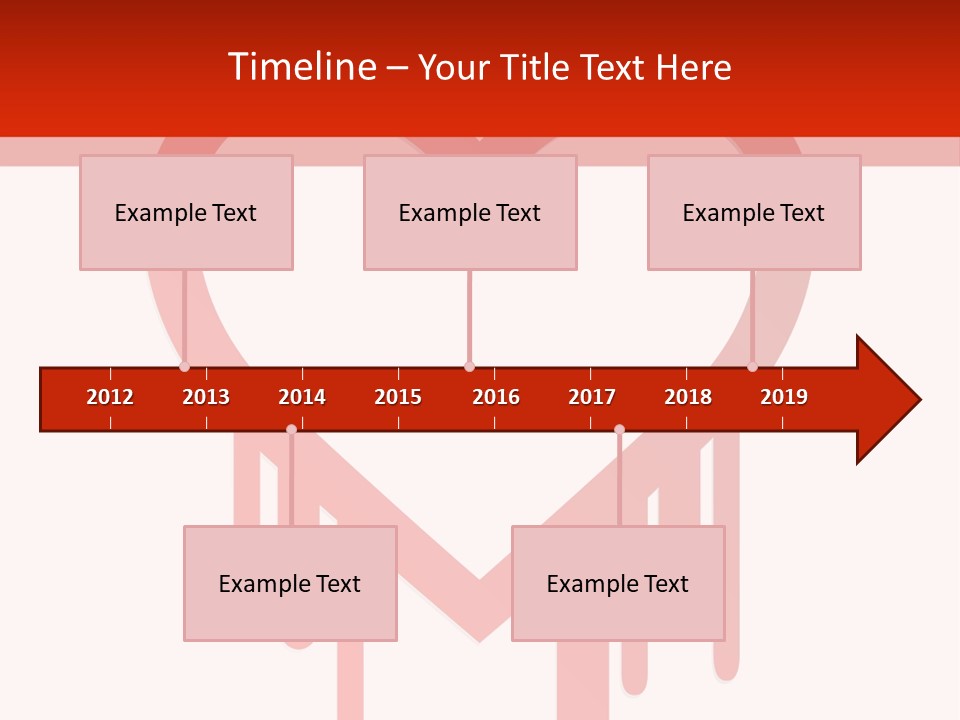 Timeline – Your Title Text Here

Example Text

Example Text

Example Text

2012 2013 2014 2015 2016 2017 2018 2019

Example Text

Example Text